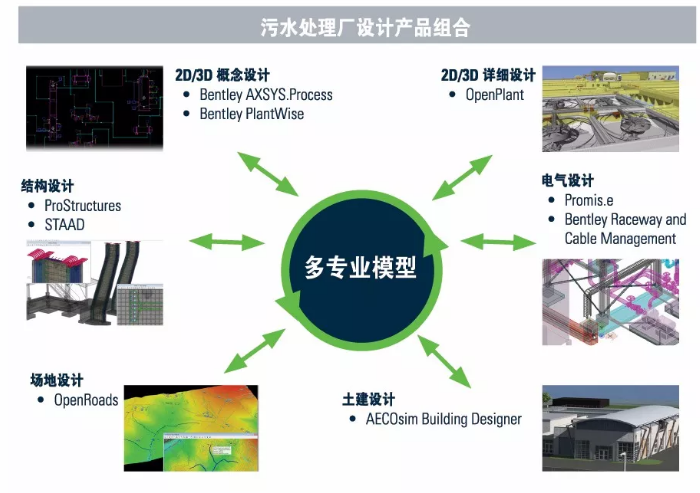 污水处理厂设计产品组合

2D/3D 概念设计
• Bentley AXSYS.Process
• Bentley PlantWise

2D/3D 详细设计
• OpenPlant

结构设计
• ProStructures
• STAAD

电气设计
• Promis.e
• Bentley Raceway and Cable Management

多专业模型

场地设计
• OpenRoads

土建设计
• AECOsim Building Designer